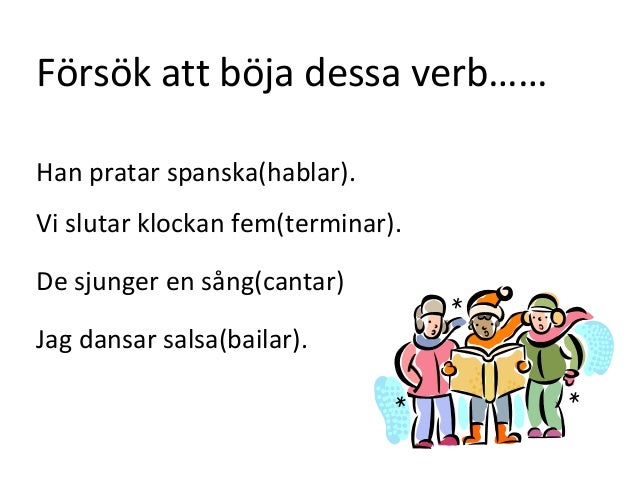 Försök att böja dessa verb……

Han pratar spanska(hablar).

Vi slutar klockan fem(terminar).

De sjunger en sång(cantar)

Jag dansar salsa(bailar).